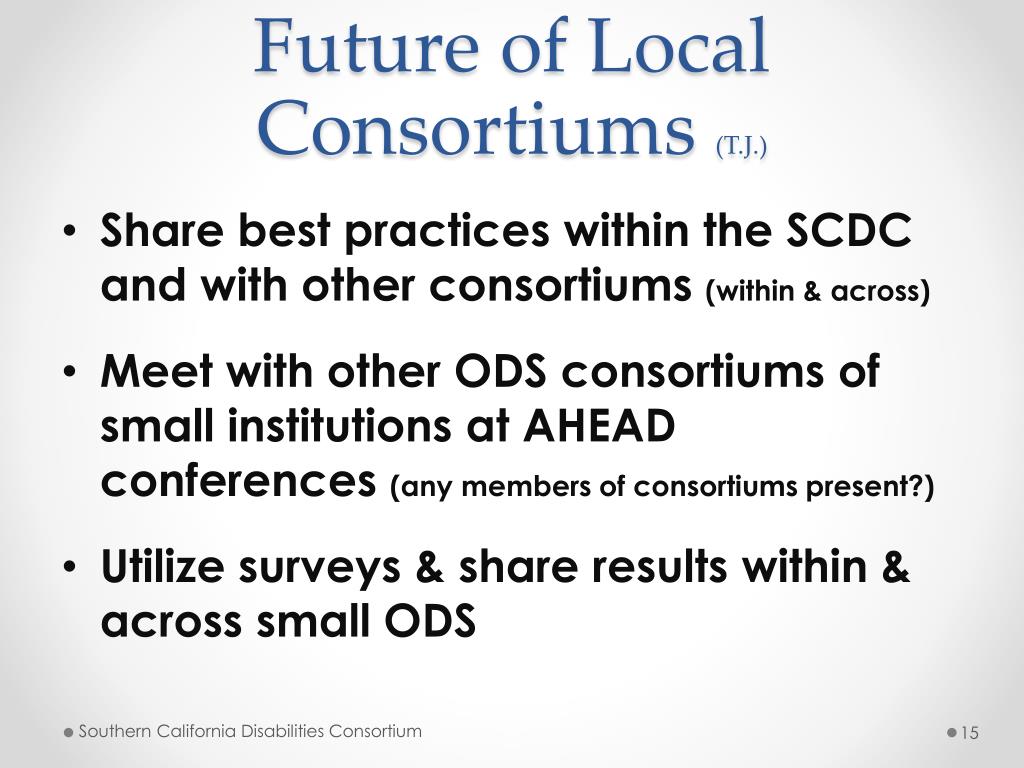 Future of Local Consortiums (T.J.)

• Share best practices within the SCDC and with other consortiums (within & across)

• Meet with other ODS consortiums of small institutions at AHEAD conferences (any members of consortiums present?)

• Utilize surveys & share results within & across small ODS

Southern California Disabilities Consortium

15